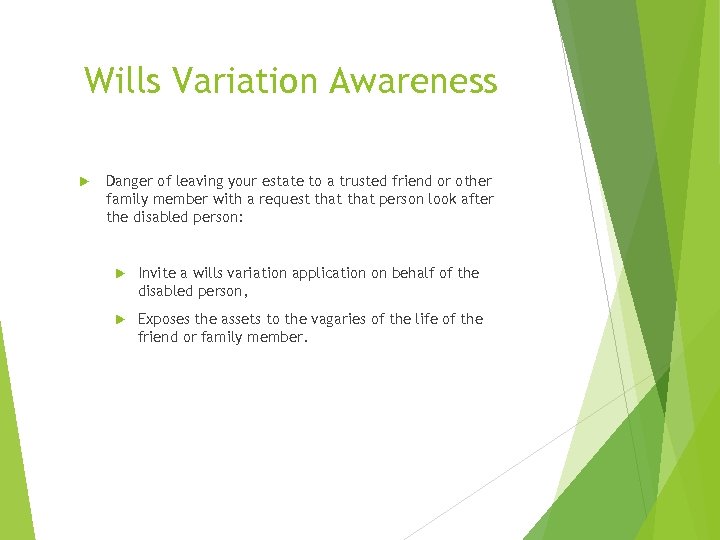 Wills Variation Awareness

Danger of leaving your estate to a trusted friend or other family member with a request that that person look after the disabled person:

Invite a wills variation application on behalf of the disabled person,

Exposes the assets to the vagaries of the life of the friend or family member.